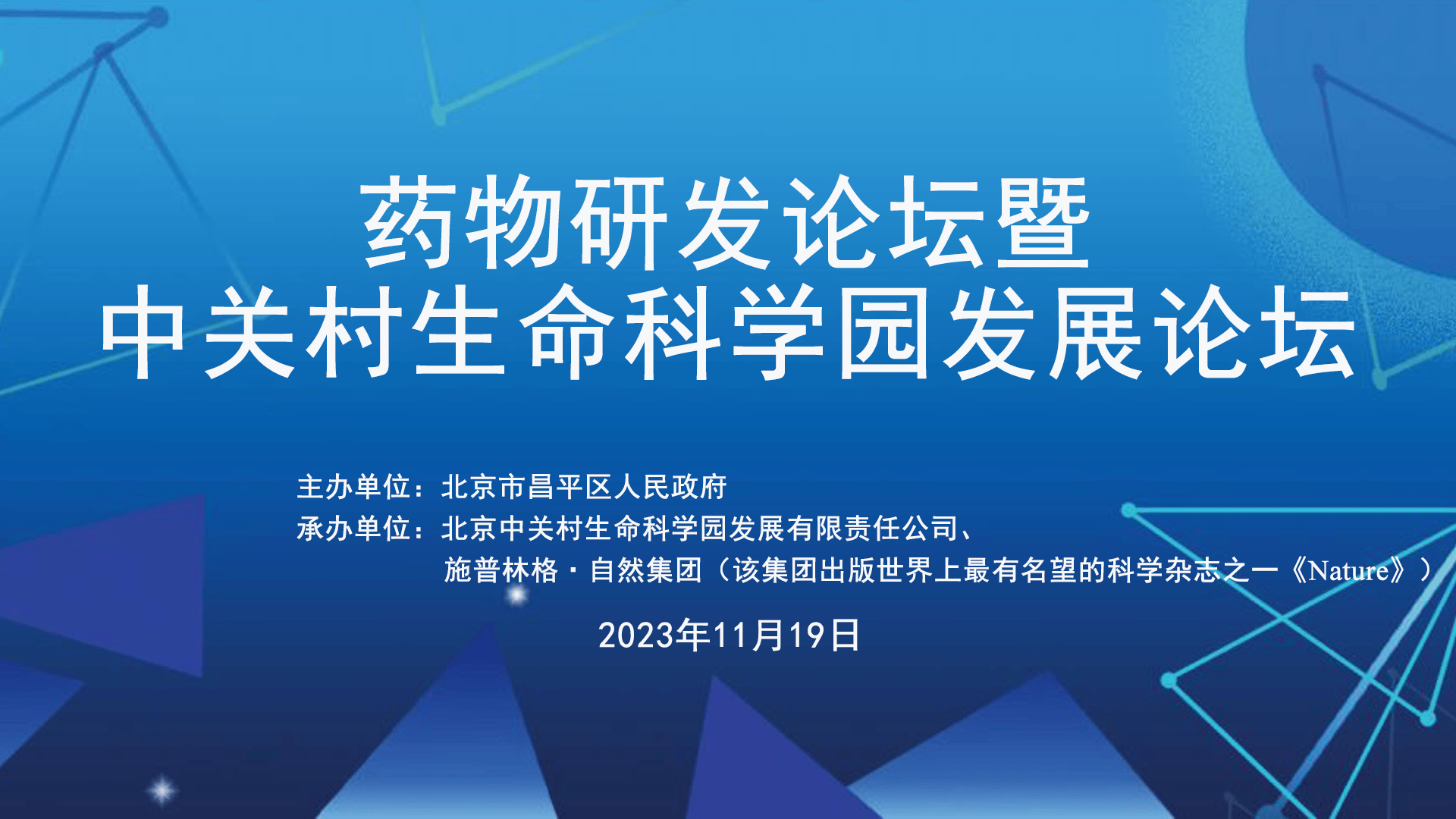 药物研发论坛暨
中关村生命科学园发展论坛

主办单位：北京市昌平区人民政府
承办单位：北京中关村生命科学园发展有限责任公司、
施普林格·自然集团（该集团出版世界上最有名望的科学杂志之一《Nature》）

2023年11月19日